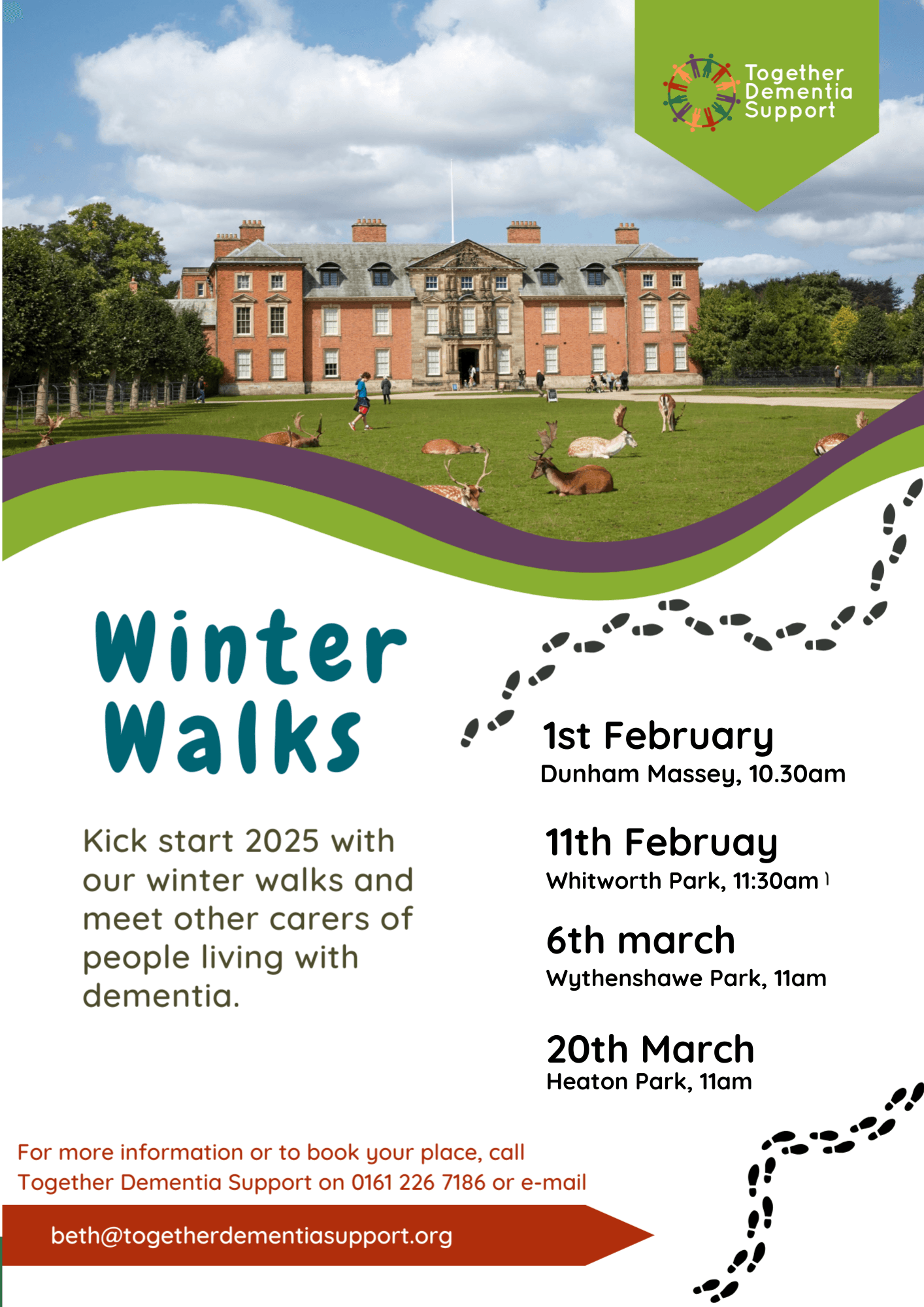 Together Dementia Support

Winter Walks

Kick start 2025 with our winter walks and meet other carers of people living with dementia.

1st February
Dunham Massey, 10.30am

11th Februay
Whitworth Park, 11:30am

6th march
Wythenshawe Park, 11am

20th March
Heaton Park, 11am

For more information or to book your place, call Together Dementia Support on 0161 226 7186 or e-mail

beth@togetherdementiasupport.org